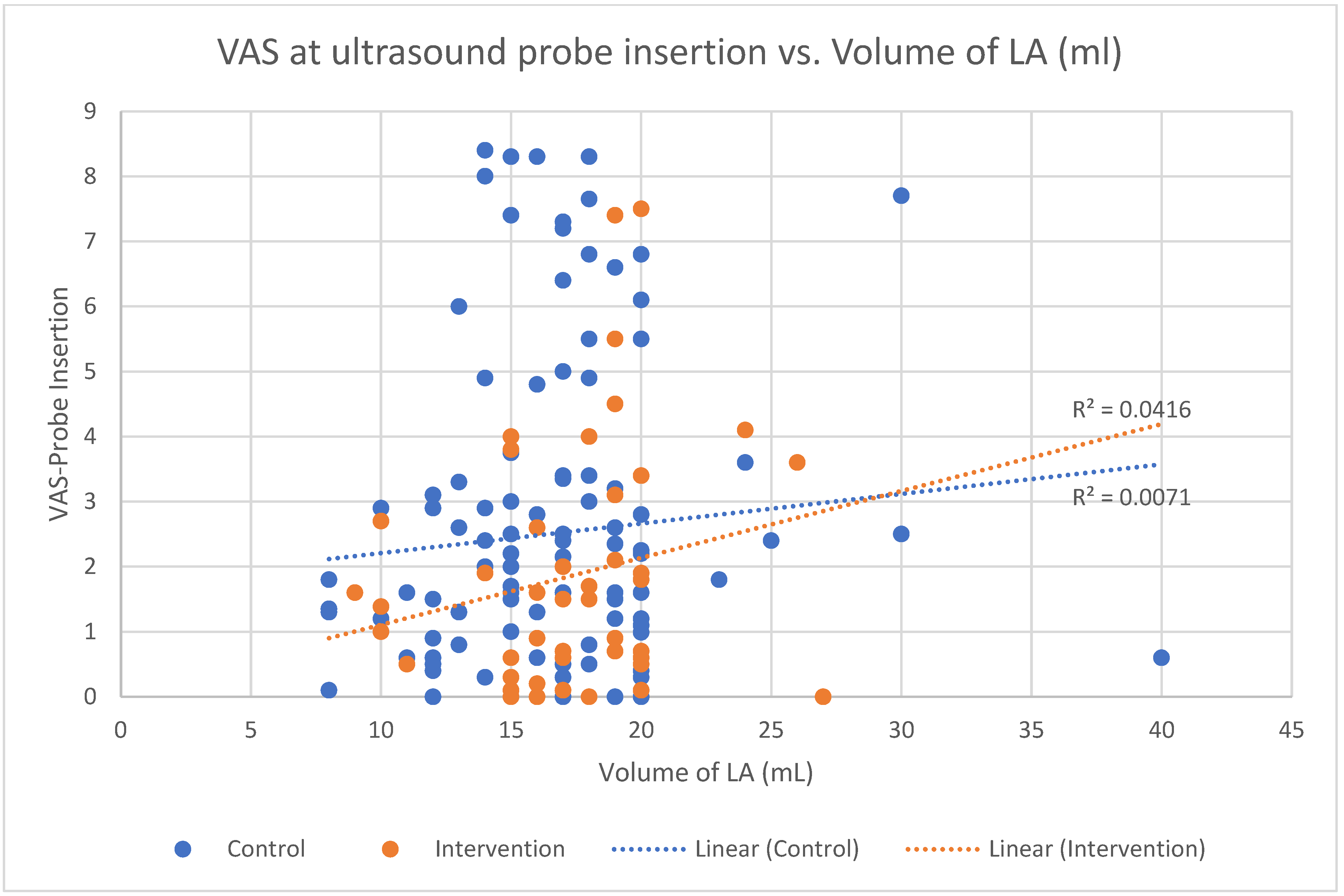 VAS at ultrasound probe insertion vs. Volume of LA (ml)

VAS-Probe Insertion

9
8
7
6
5
4
3
2
1
0

$R^2 = 0.0416$

$R^2 = 0.0071$

0 5 10 15 20 25 30 35 40 45

Volume of LA (mL)

Control Intervention Linear (Control) Linear (Intervention)